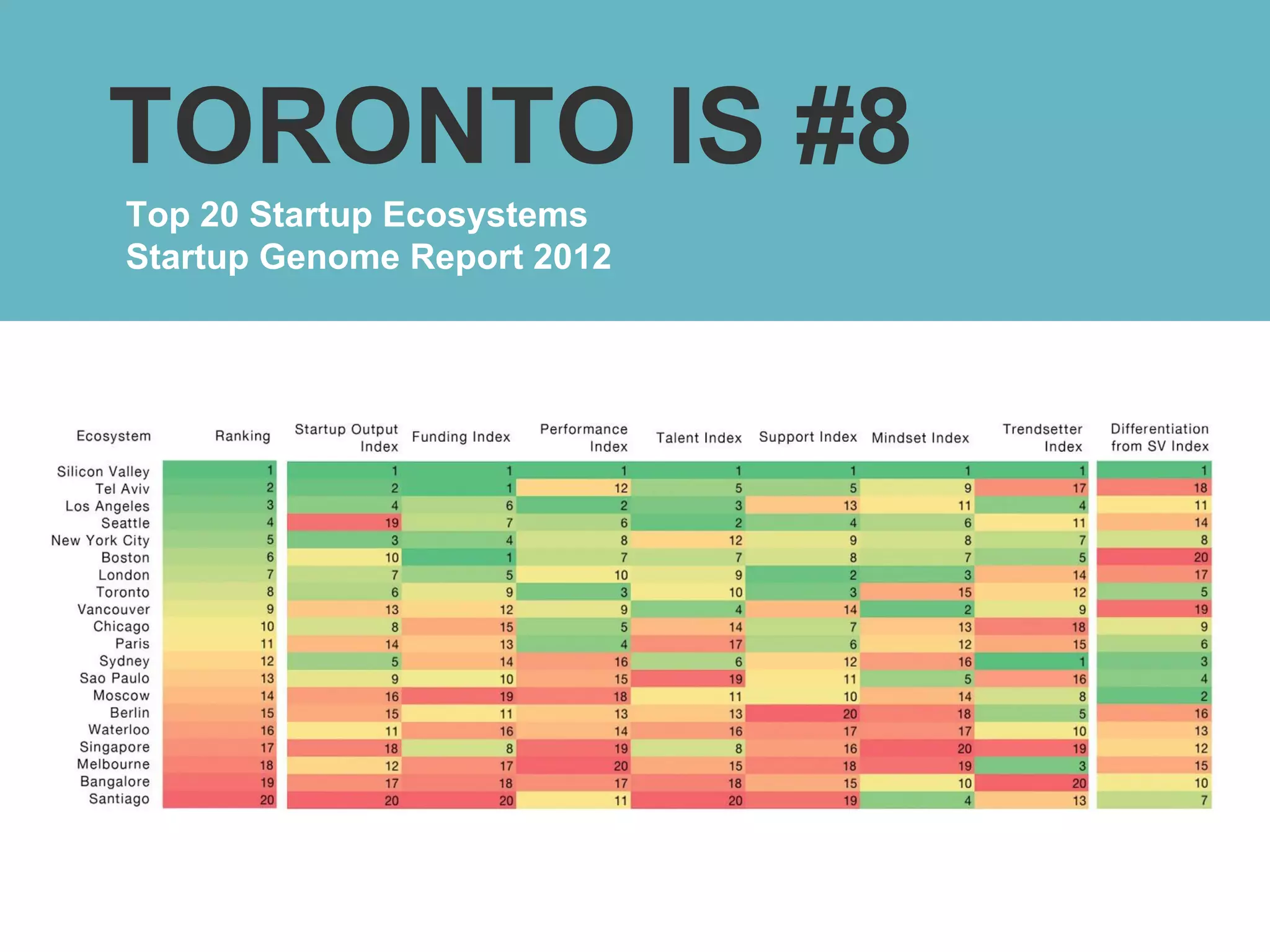 TORONTO IS #8

Top 20 Startup Ecosystems
Startup Genome Report 2012

| Ecosystem | Ranking | Startup Output Index | Funding Index | Performance Index | Talent Index | Support Index | Mindset Index | Trendsetter Index | Differentiation from SV Index |
|---|---|---|---|---|---|---|---|---|---|
| Silicon Valley | 1 | 1 | 1 | 1 | 1 | 1 | 1 | 1 | 1 |
| Tel Aviv | 2 | 2 | 1 | 12 | 5 | 5 | 9 | 17 | 18 |
| Los Angeles | 3 | 4 | 6 | 2 | 3 | 13 | 11 | 4 | 11 |
| Seattle | 4 | 19 | 7 | 6 | 2 | 4 | 6 | 11 | 14 |
| New York City | 5 | 3 | 4 | 8 | 12 | 9 | 8 | 7 | 8 |
| Boston | 6 | 10 | 1 | 7 | 7 | 8 | 7 | 5 | 20 |
| London | 7 | 7 | 5 | 10 | 9 | 2 | 3 | 14 | 17 |
| Toronto | 8 | 6 | 9 | 3 | 10 | 3 | 15 | 12 | 5 |
| Vancouver | 9 | 13 | 12 | 9 | 4 | 14 | 2 | 9 | 19 |
| Chicago | 10 | 8 | 15 | 5 | 14 | 7 | 13 | 18 | 9 |
| Paris | 11 | 14 | 13 | 4 | 17 | 6 | 12 | 15 | 6 |
| Sydney | 12 | 5 | 14 | 16 | 6 | 12 | 16 | 1 | 3 |
| Sao Paulo | 13 | 9 | 10 | 15 | 19 | 11 | 5 | 16 | 4 |
| Moscow | 14 | 16 | 19 | 18 | 11 | 10 | 14 | 8 | 2 |
| Berlin | 15 | 15 | 11 | 13 | 13 | 20 | 18 | 5 | 16 |
| Waterloo | 16 | 11 | 16 | 14 | 16 | 17 | 17 | 10 | 13 |
| Singapore | 17 | 18 | 8 | 19 | 8 | 16 | 20 | 19 | 12 |
| Melbourne | 18 | 12 | 17 | 20 | 15 | 18 | 19 | 3 | 15 |
| Bangalore | 19 | 17 | 18 | 17 | 18 | 15 | 10 | 20 | 10 |
| Santiago | 20 | 20 | 20 | 11 | 20 | 19 | 4 | 13 | 7 |